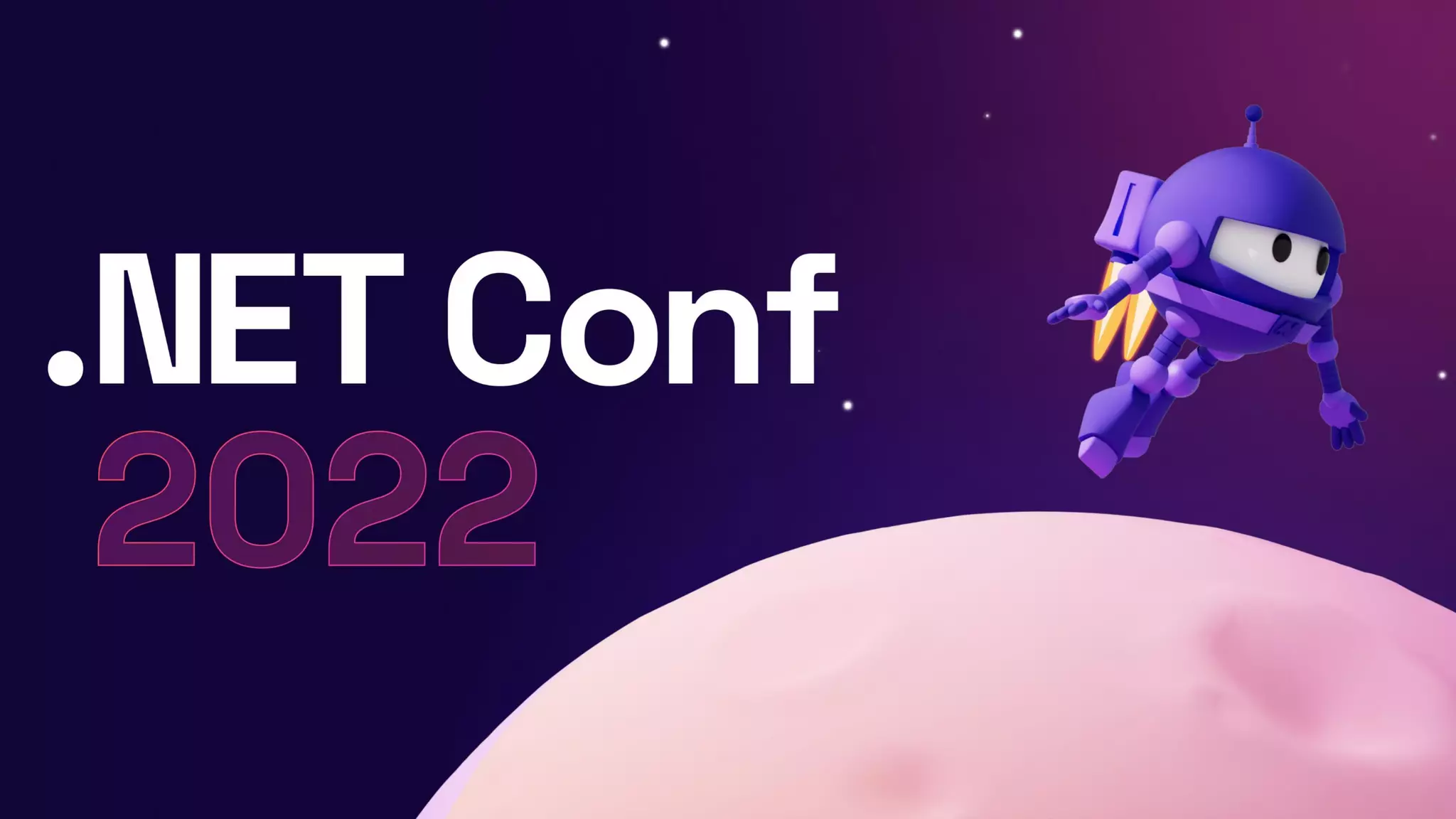 .NET Conf
2022